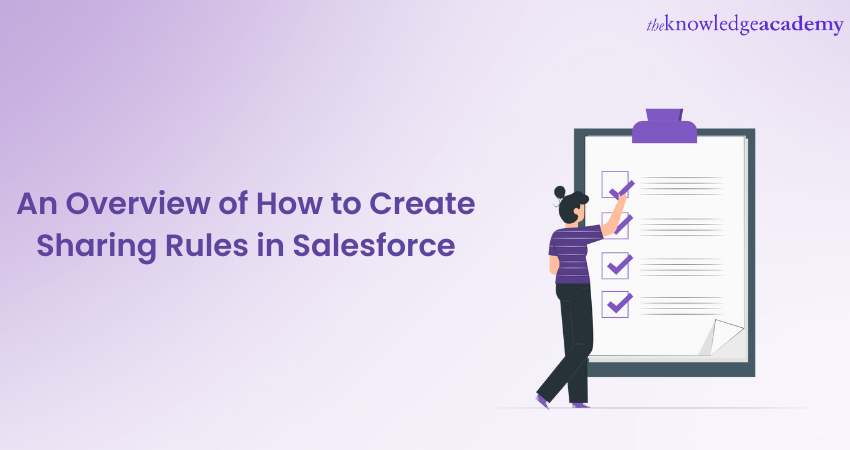 theknowledgeacademy

An Overview of How to Create Sharing Rules in Salesforce